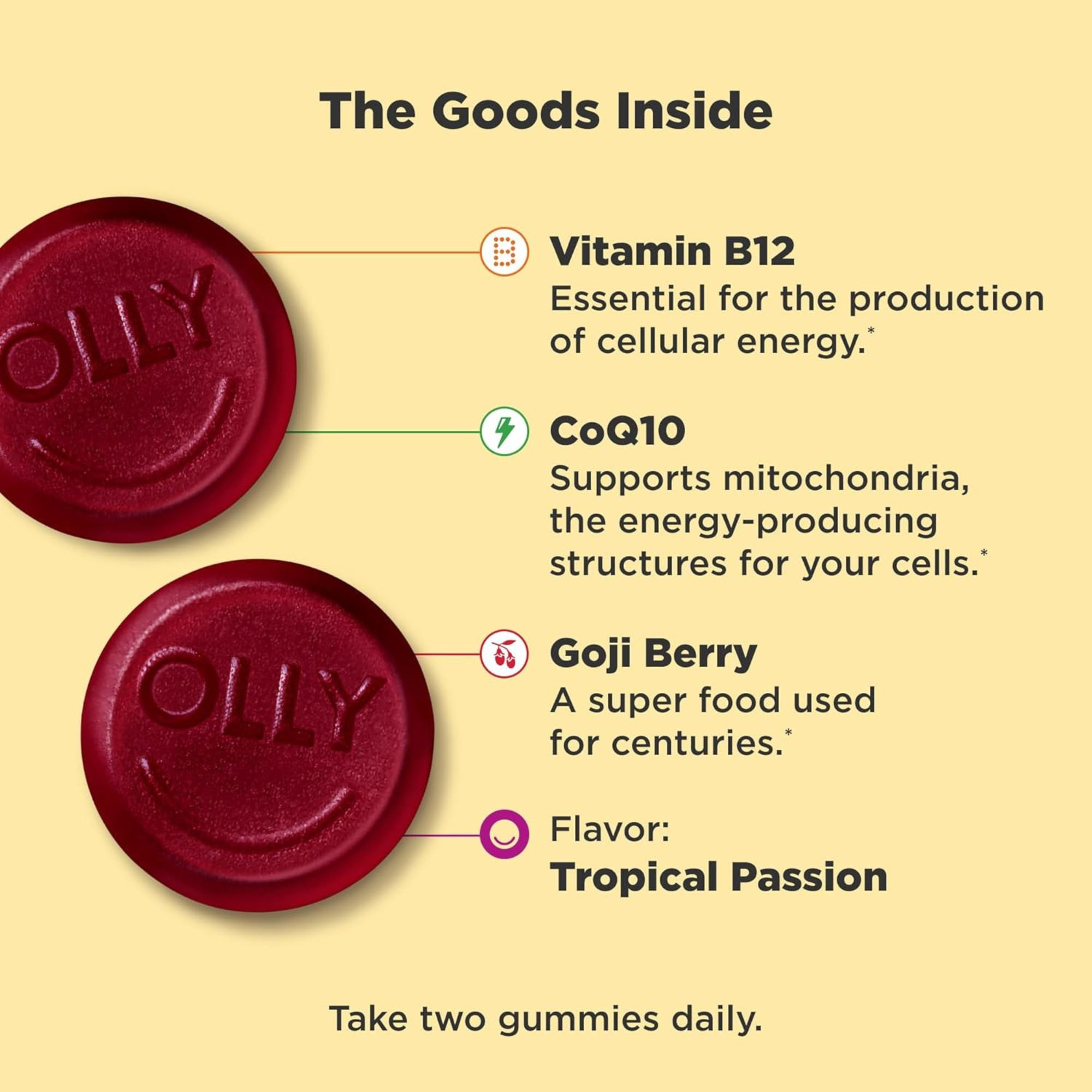 The Goods Inside

OLLY

OLLY

B

Vitamin B12
Essential for the production of cellular energy.*

CoQ10
Supports mitochondria, the energy-producing structures for your cells.*

Goji Berry
A super food used for centuries.*

Flavor:
Tropical Passion

Take two gummies daily.